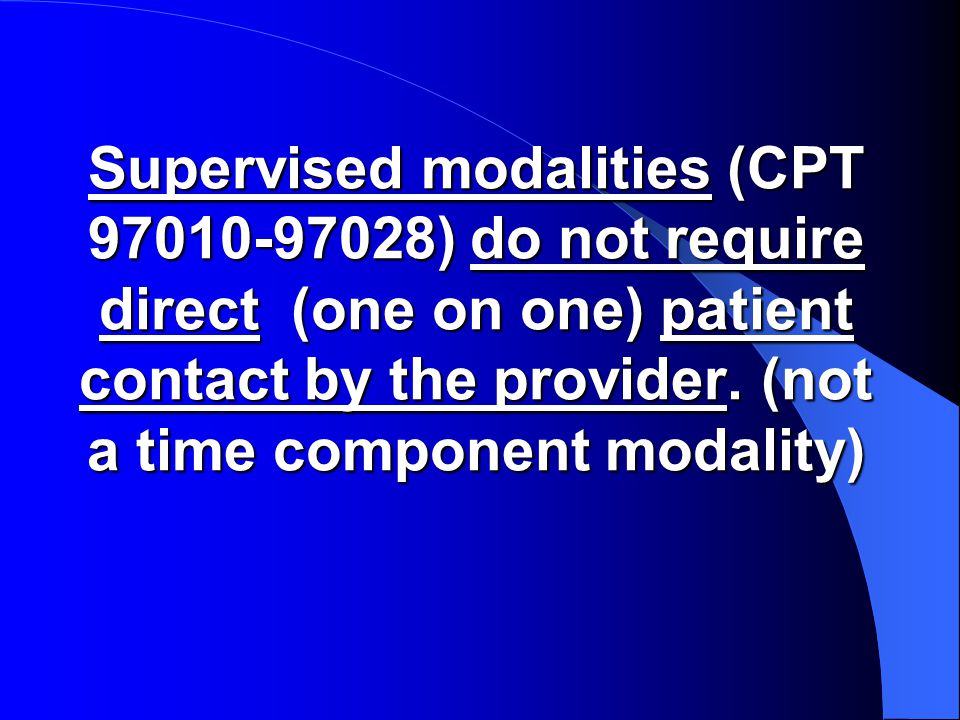 Supervised modalities (CPT 97010-97028) do not require direct (one on one) patient contact by the provider. (not a time component modality)